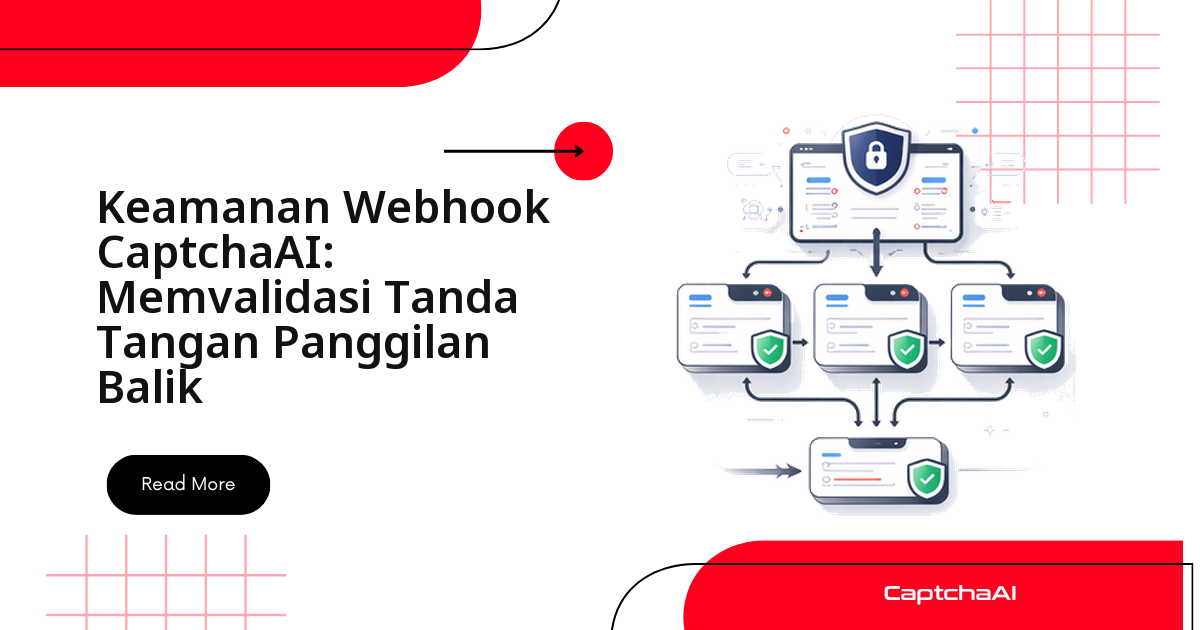 Keamanan Webhook CaptchaAI: Memvalidasi Tanda Tangan Panggilan Balik

Read More

CaptchaAI